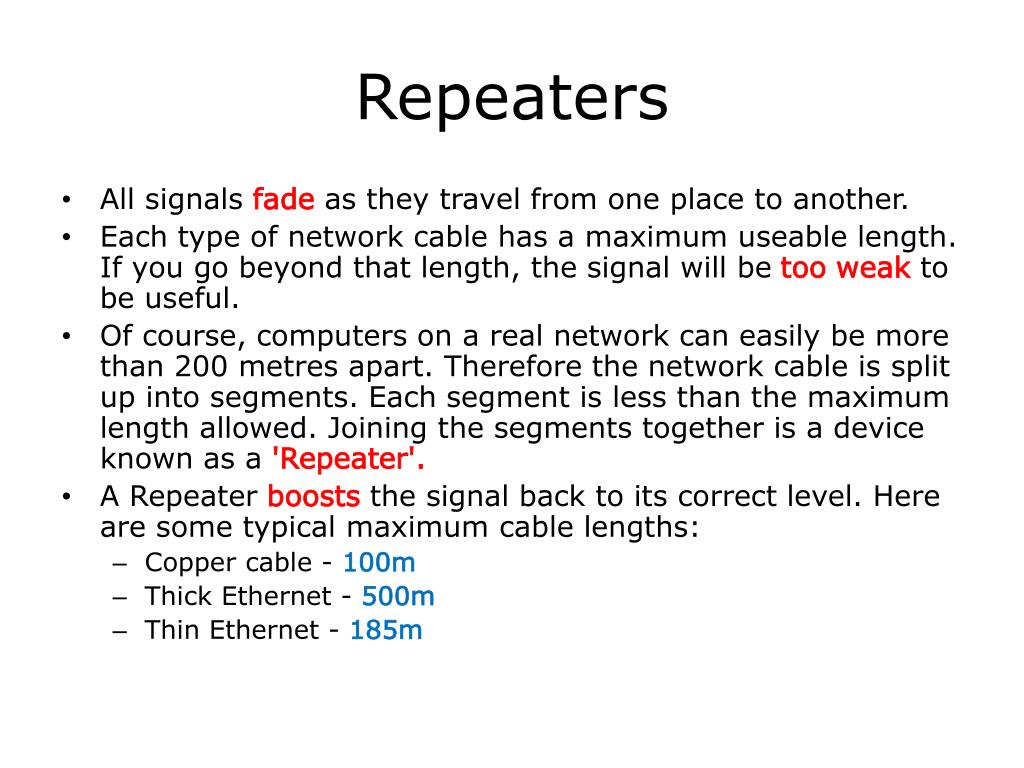 Repeaters

• All signals fade as they travel from one place to another.
• Each type of network cable has a maximum useable length. If you go beyond that length, the signal will be too weak to be useful.
• Of course, computers on a real network can easily be more than 200 metres apart. Therefore the network cable is split up into segments. Each segment is less than the maximum length allowed. Joining the segments together is a device known as a 'Repeater'.
• A Repeater boosts the signal back to its correct level. Here are some typical maximum cable lengths:
– Copper cable - 100m
– Thick Ethernet - 500m
– Thin Ethernet - 185m